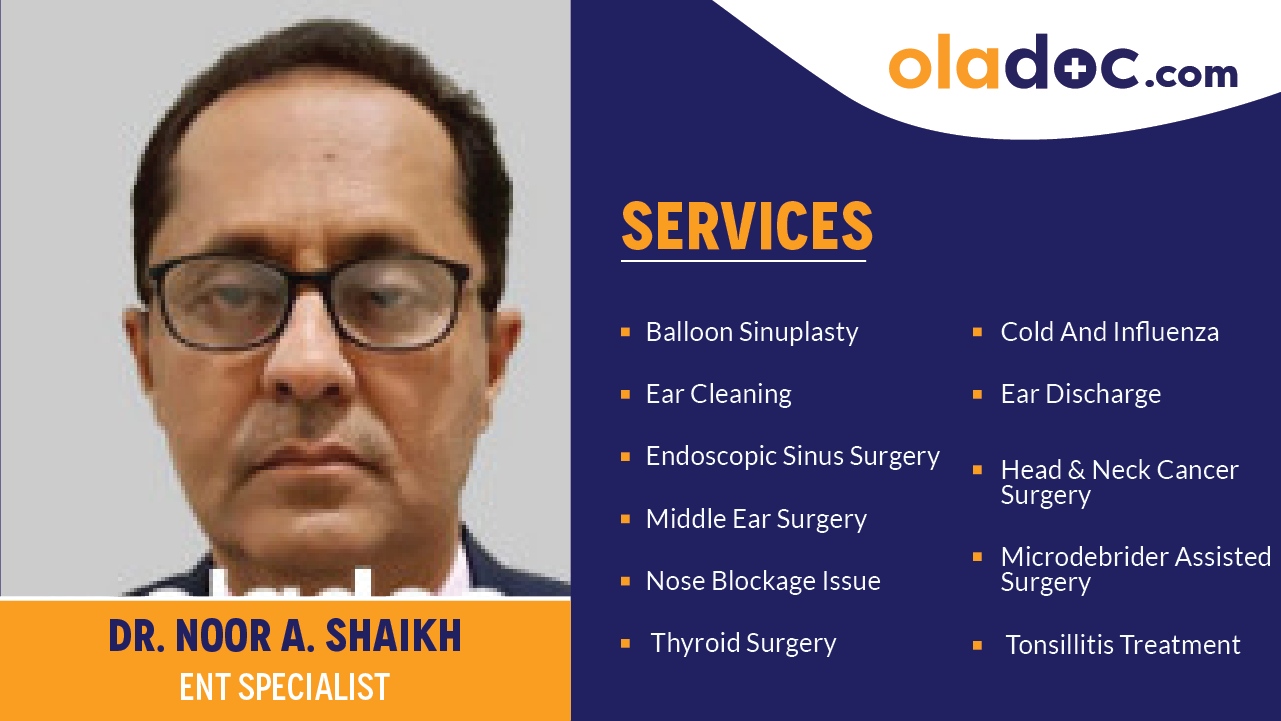 oladoc.com

SERVICES

- Balloon Sinuplasty
- Ear Cleaning
- Endoscopic Sinus Surgery
- Middle Ear Surgery
- Nose Blockage Issue
- Thyroid Surgery

- Cold And Influenza
- Ear Discharge
- Head & Neck Cancer Surgery
- Microdebrider Assisted Surgery
- Tonsillitis Treatment

DR. NOOR A. SHAIKH
ENT SPECIALIST